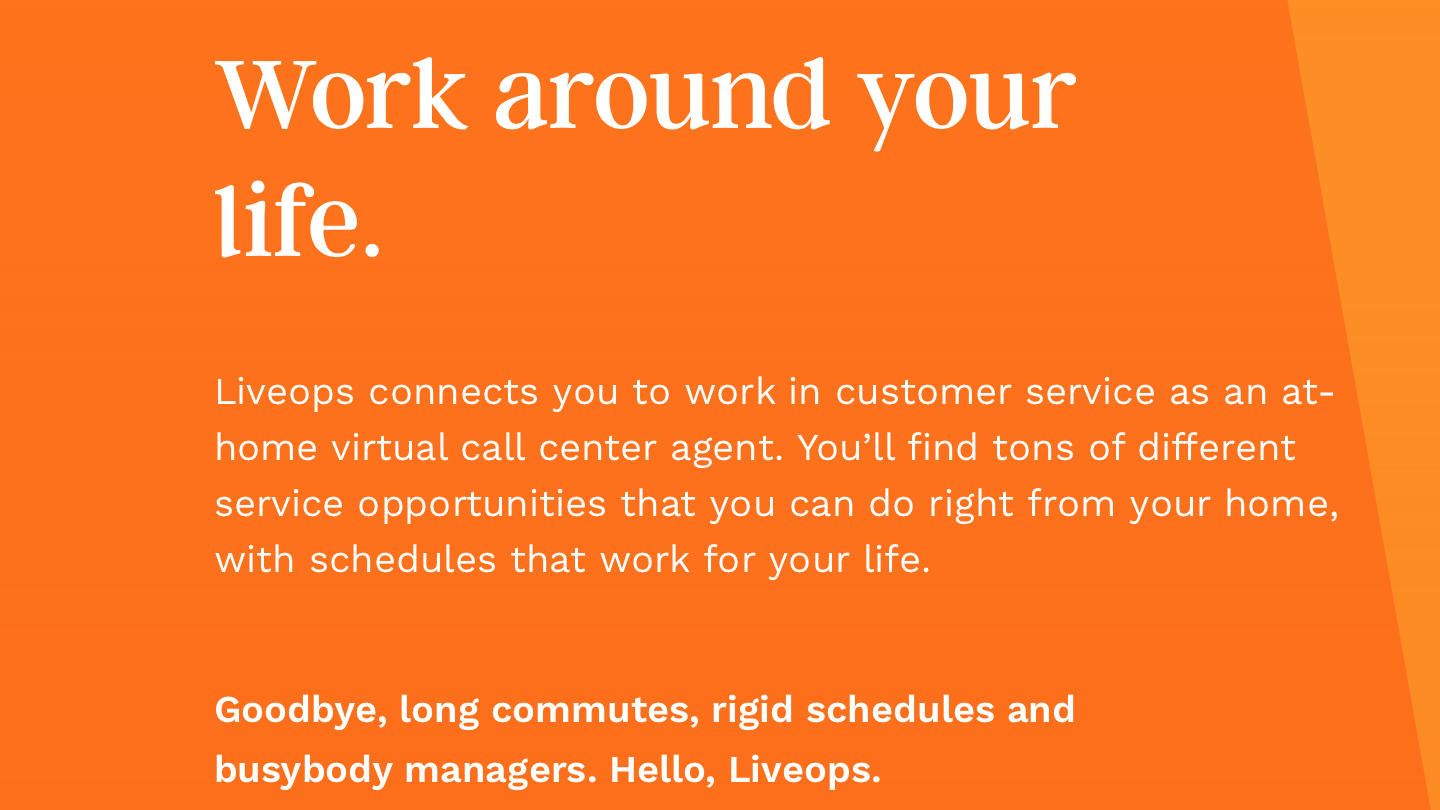 Work around your life.

Liveops connects you to work in customer service as an at-home virtual call center agent. You'll find tons of different service opportunities that you can do right from your home, with schedules that work for your life.

Goodbye, long commutes, rigid schedules and busybody managers. Hello, Liveops.